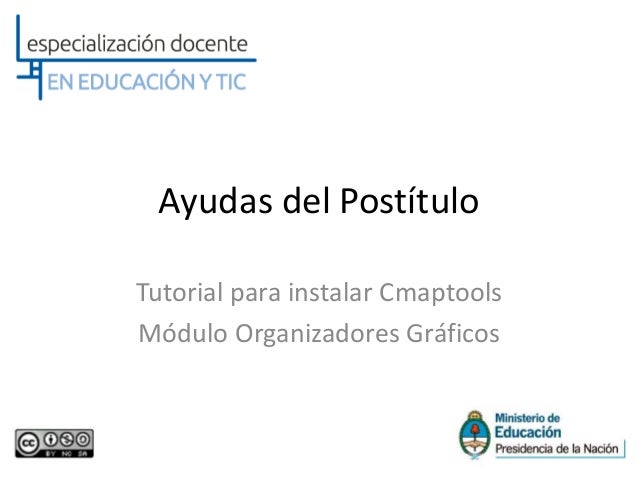 especialización docente
EN EDUCACIÓN Y TIC

Ayudas del Postítulo

Tutorial para instalar Cmaptools
Módulo Organizadores Gráficos

cc BY NC SA

Ministerio de
Educación
Presidencia de la Nación